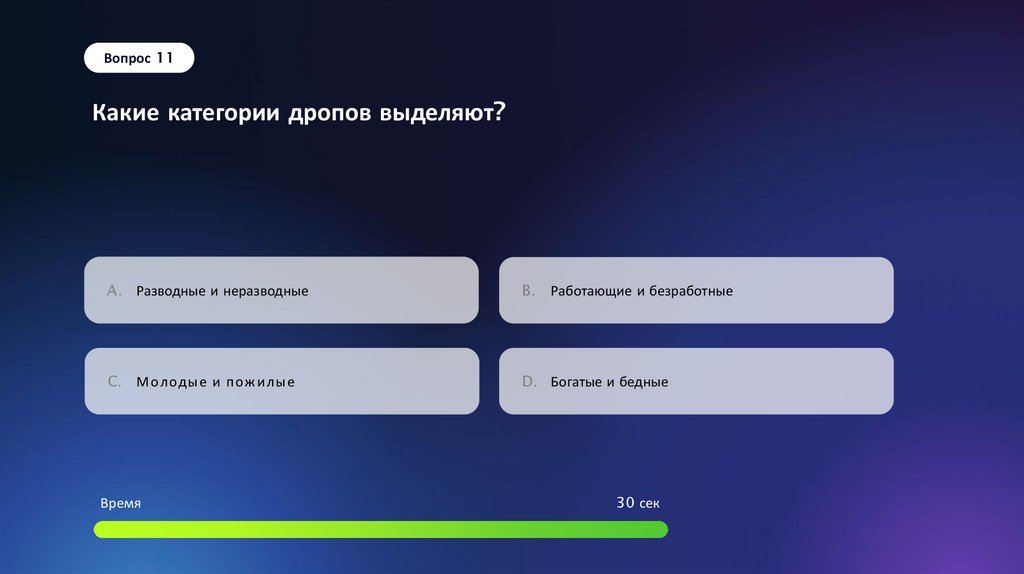 Вопрос 11

Какие категории дропов выделяют?

A. Разводные и неразводные

B. Работающие и безработные

C. Молодые и пожилые

D. Богатые и бедные

Время

30 сек